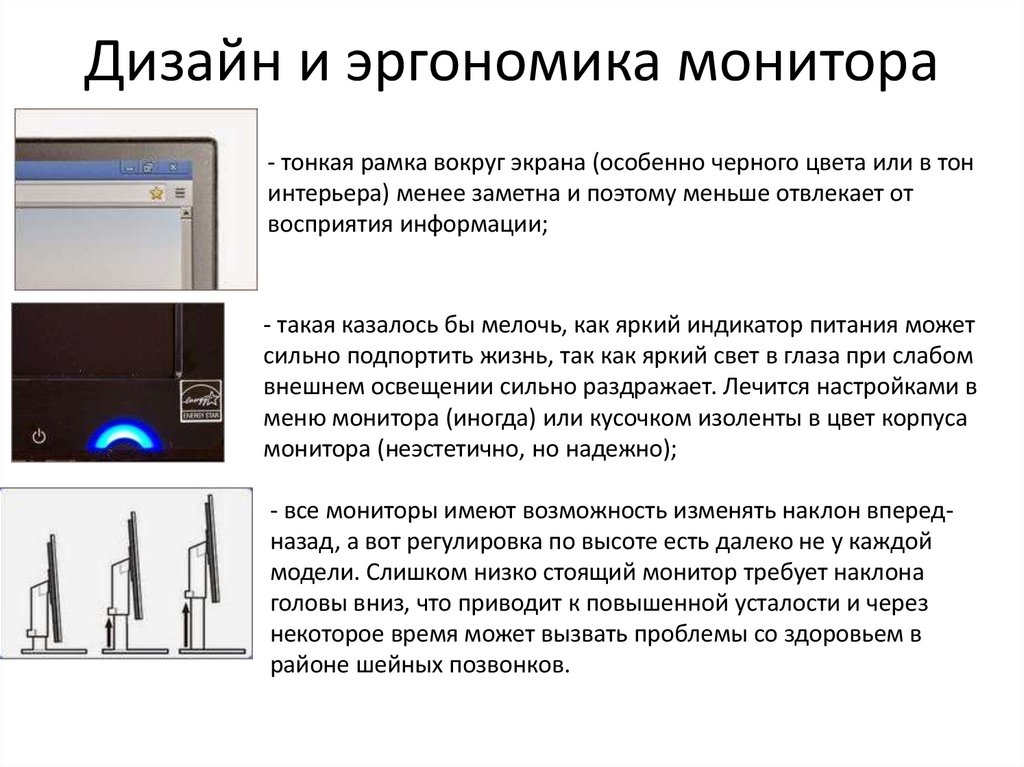 Дизайн и эргономика монитора

- тонкая рамка вокруг экрана (особенно черного цвета или в тон интерьера) менее заметна и поэтому меньше отвлекает от восприятия информации;

ENERGY STAR

- такая казалось бы мелочь, как яркий индикатор питания может сильно подпортить жизнь, так как яркий свет в глаза при слабом внешнем освещении сильно раздражает. Лечится настройками в меню монитора (иногда) или кусочком изоленты в цвет корпуса монитора (неэстетично, но надежно);

- все мониторы имеют возможность изменять наклон вперед-назад, а вот регулировка по высоте есть далеко не у каждой модели. Слишком низко стоящий монитор требует наклона головы вниз, что приводит к повышенной усталости и через некоторое время может вызвать проблемы со здоровьем в районе шейных позвонков.